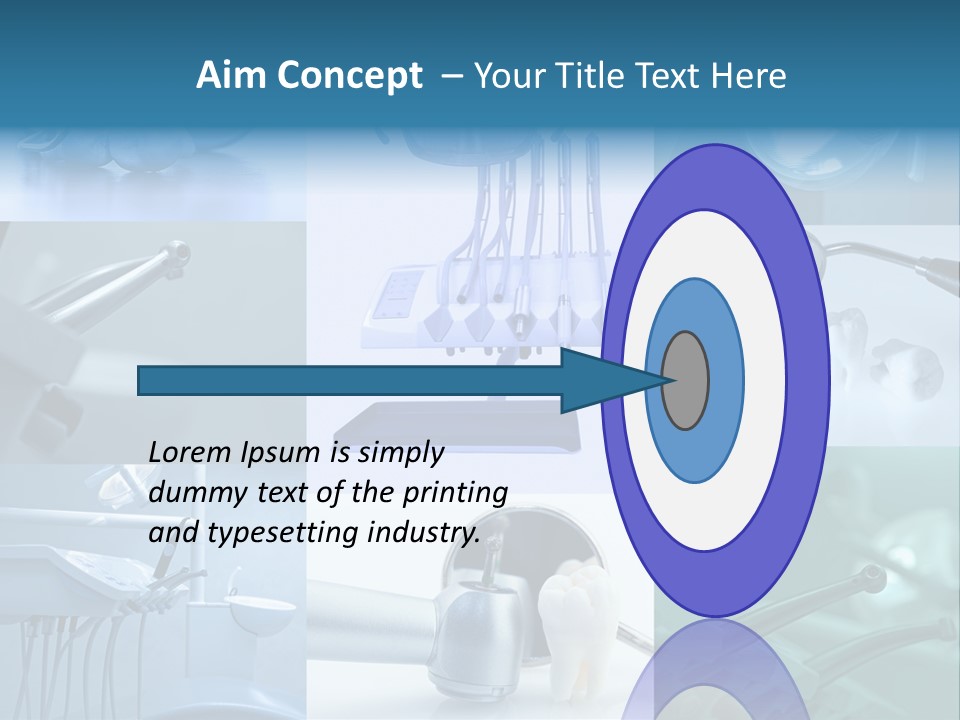 Aim Concept – Your Title Text Here

Lorem Ipsum is simply dummy text of the printing and typesetting industry.